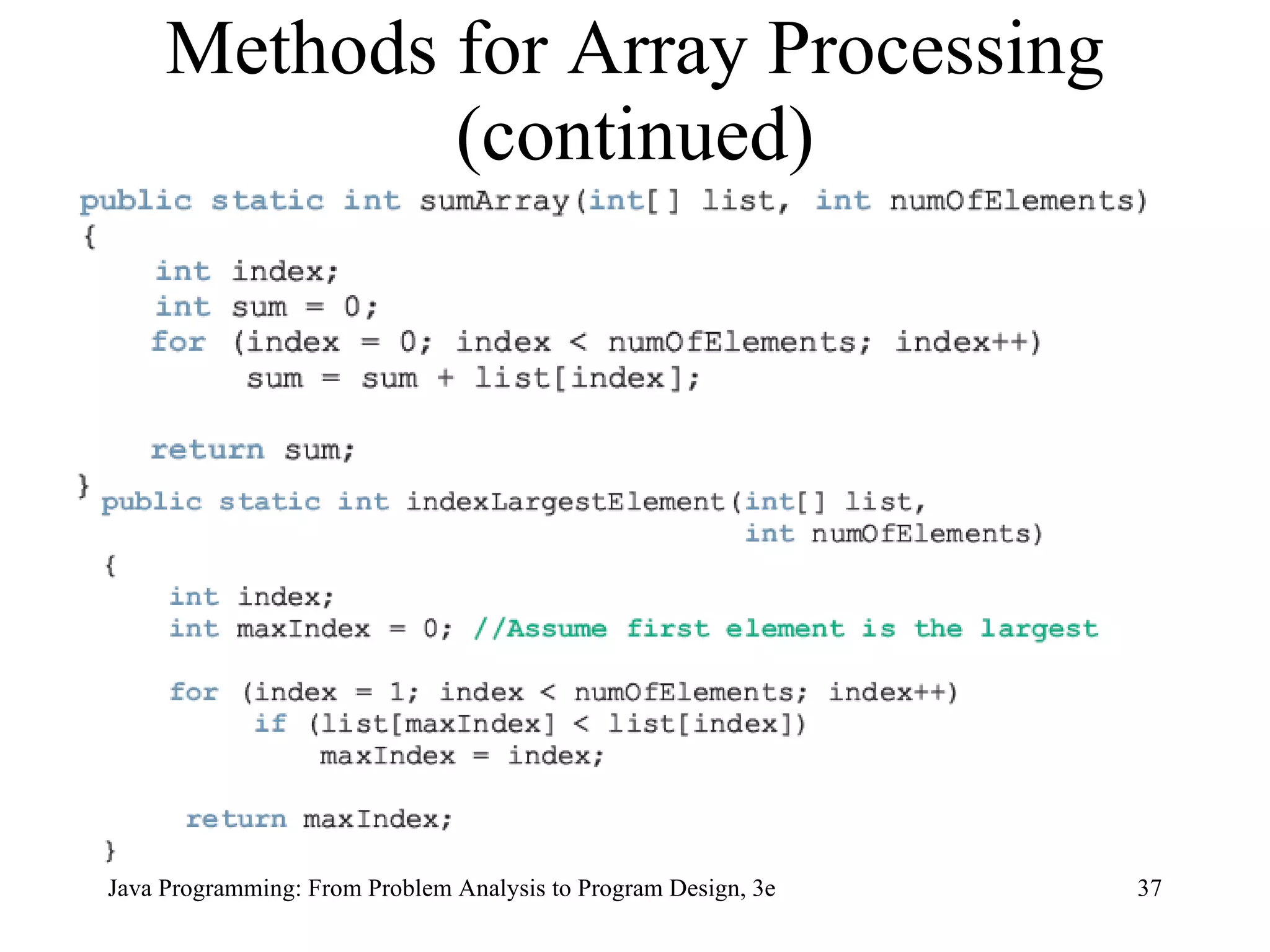 Methods for Array Processing (continued)

public static int sumArray(int[] list, int numOfElements)
{
    int index;
    int sum = 0;
    for (index = 0; index < numOfElements; index++)
        sum = sum + list[index];

    return sum;
}
public static int indexLargestElement(int[] list,
                                      int numOfElements)
{
    int index;
    int maxIndex = 0; //Assume first element is the largest

    for (index = 1; index < numOfElements; index++)
        if (list[maxIndex] < list[index])
            maxIndex = index;

    return maxIndex;
}

Java Programming: From Problem Analysis to Program Design, 3e

37